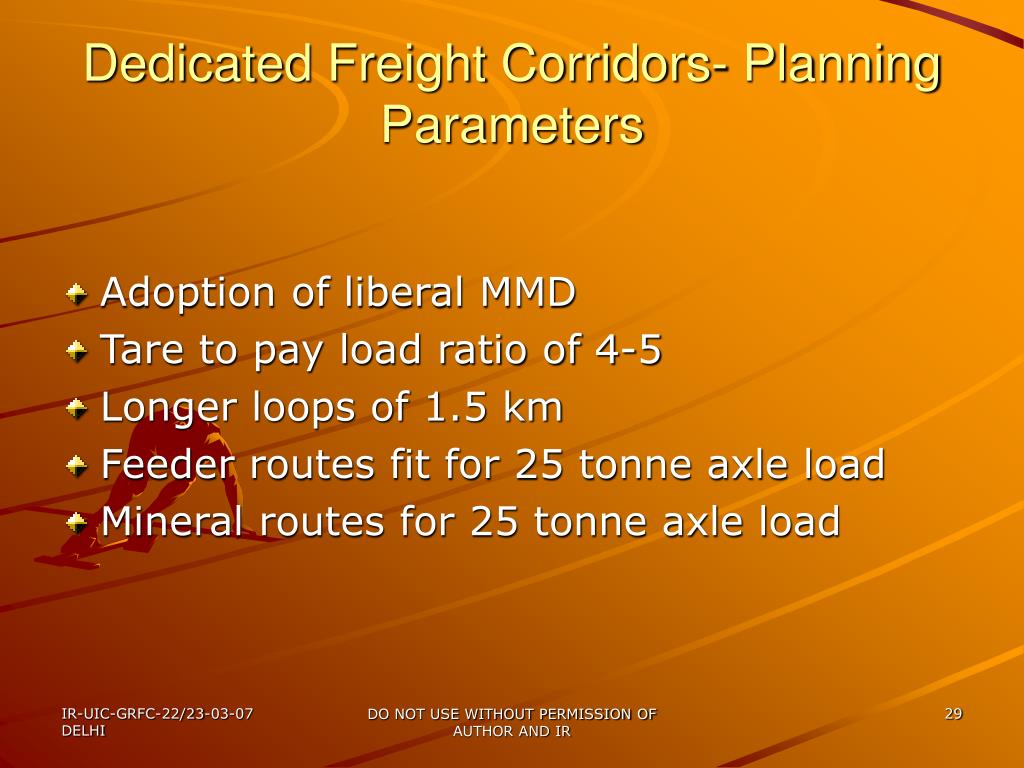 Dedicated Freight Corridors- Planning Parameters

Adoption of liberal MMD
Tare to pay load ratio of 4-5
Longer loops of 1.5 km
Feeder routes fit for 25 tonne axle load
Mineral routes for 25 tonne axle load

IR-UIC-GRFC-22/23-03-07 DELHI

DO NOT USE WITHOUT PERMISSION OF AUTHOR AND IR

29